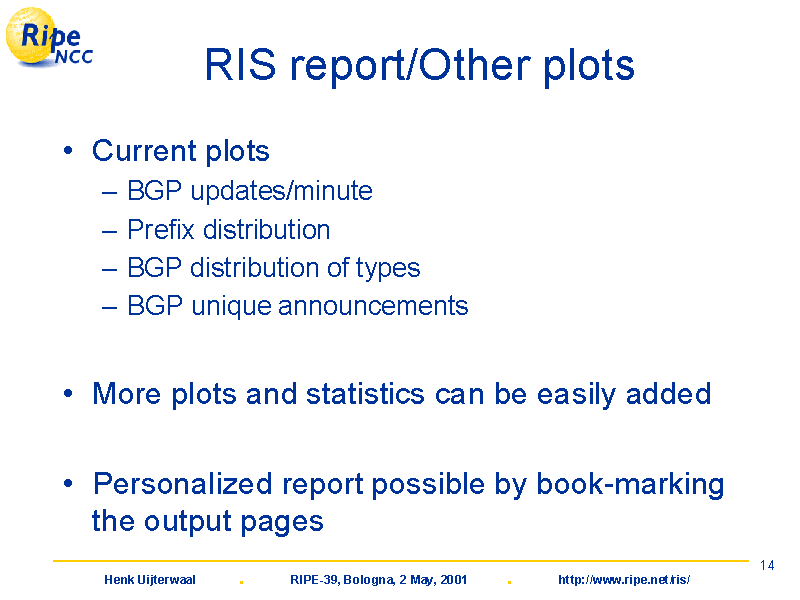 Ripe NCC

RIS report/Other plots

• Current plots
– BGP updates/minute
– Prefix distribution
– BGP distribution of types
– BGP unique announcements

• More plots and statistics can be easily added

• Personalized report possible by book-marking the output pages

14

Henk Uijterwaal . RIPE-39, Bologna, 2 May, 2001 . http://www.ripe.net/ris/